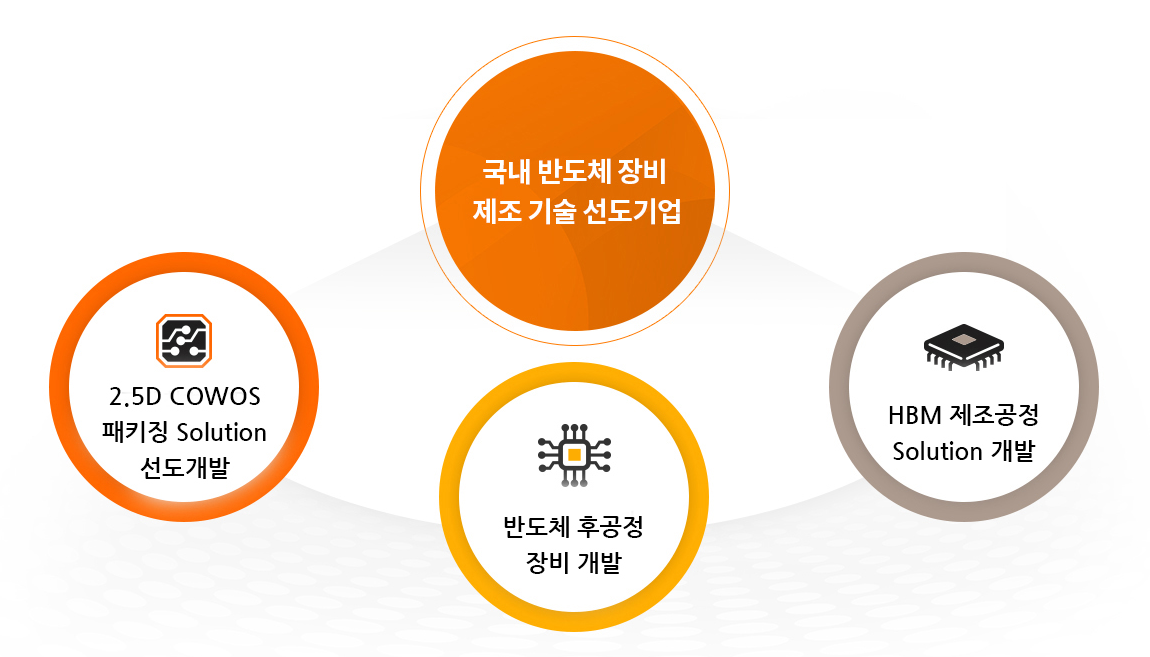 국내 반도체 장비
제조 기술 선도기업

2.5D COWOS
패키징 Solution
선도개발

반도체 후공정
장비 개발

HBM 제조공정
Solution 개발